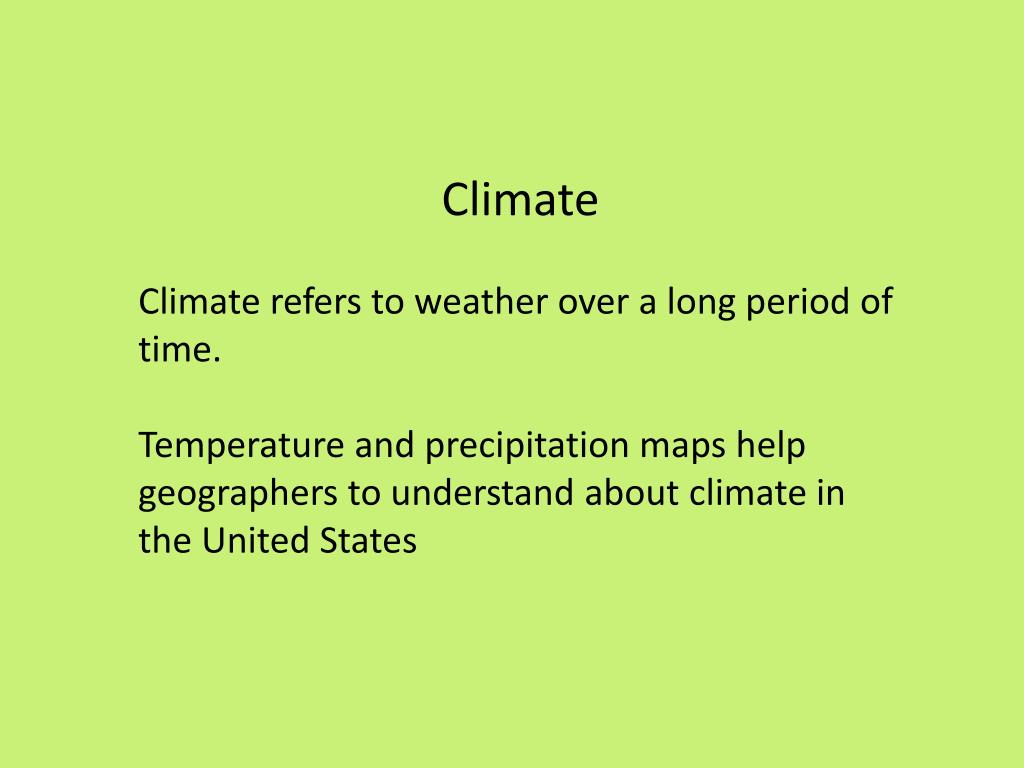 Climate

Climate refers to weather over a long period of time.

Temperature and precipitation maps help geographers to understand about climate in the United States